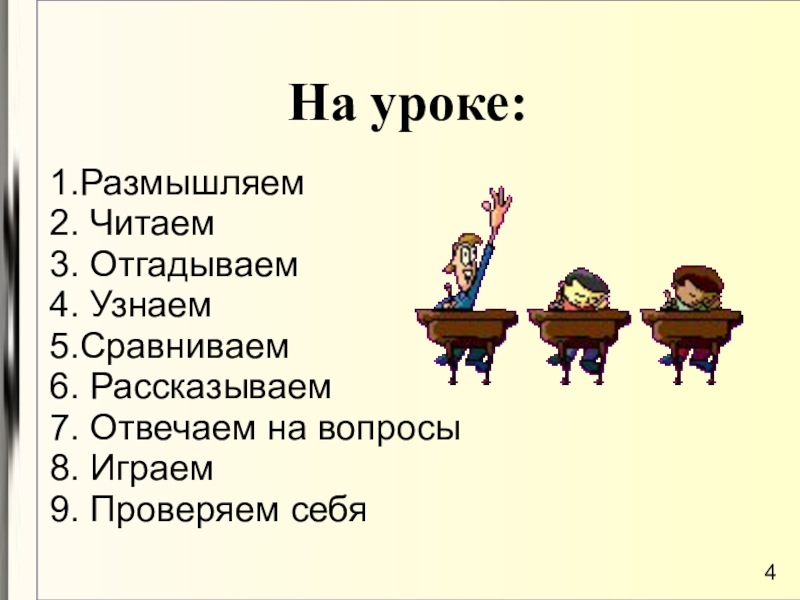 На уроке:

1.Размышляем
2. Читаем
3. Отгадываем
4. Узнаем
5.Сравниваем
6. Рассказываем
7. Отвечаем на вопросы
8. Играем
9. Проверяем себя

4